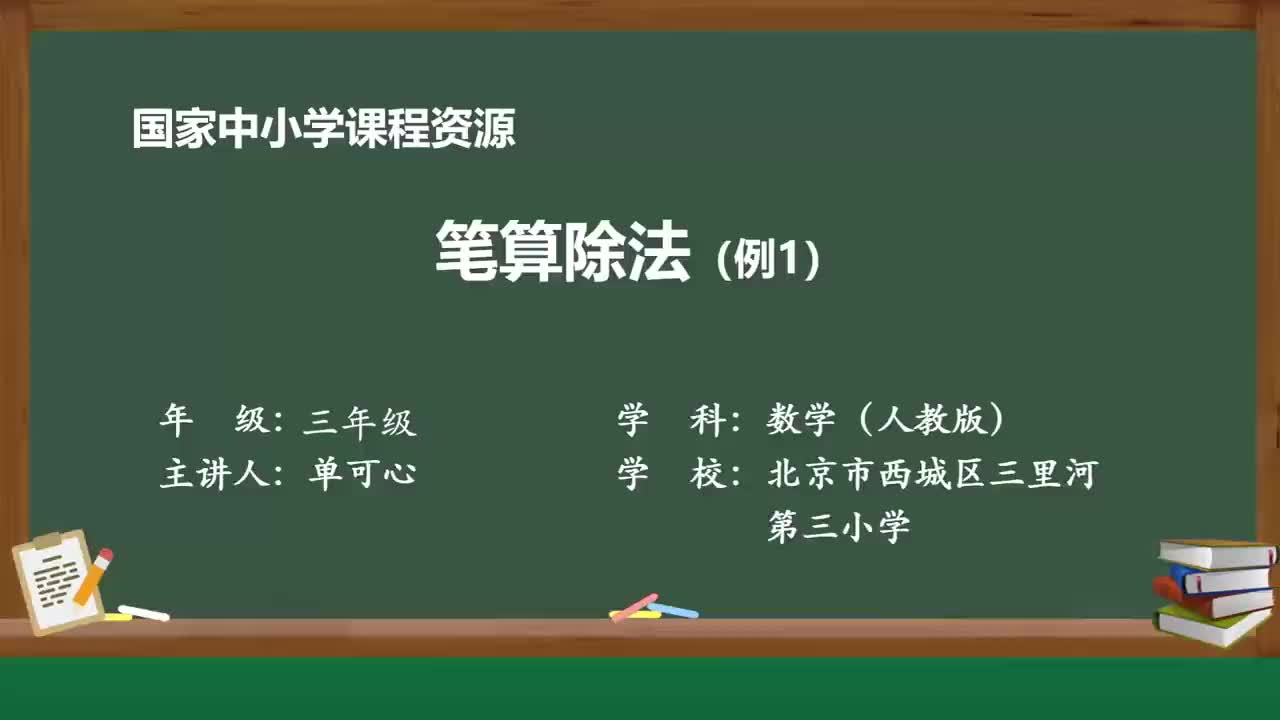 国家中小学课程资源

笔算除法（例1）

年　级：三年级
主讲人：单可心

学　科：数学（人教版）
学　校：北京市西城区三里河第三小学